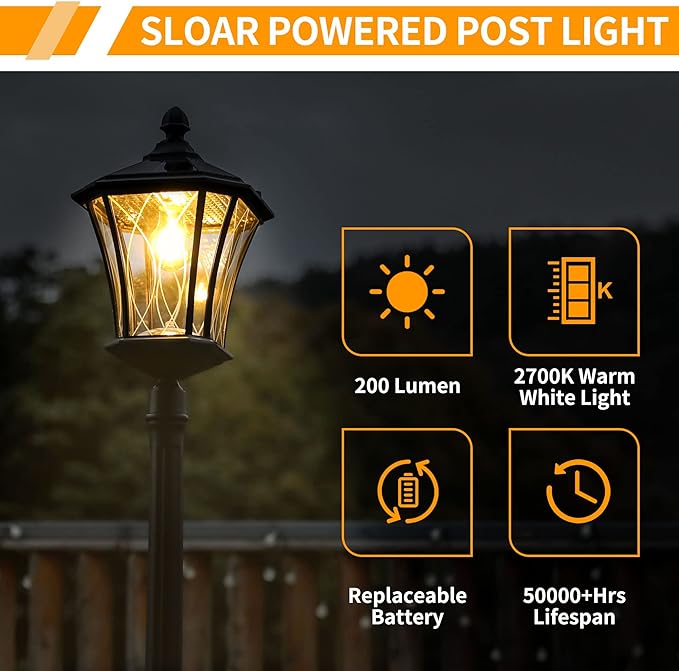 SLOAR POWERED POST LIGHT

K

200 Lumen

2700K Warm White Light

Replaceable Battery

50000+Hrs Lifespan